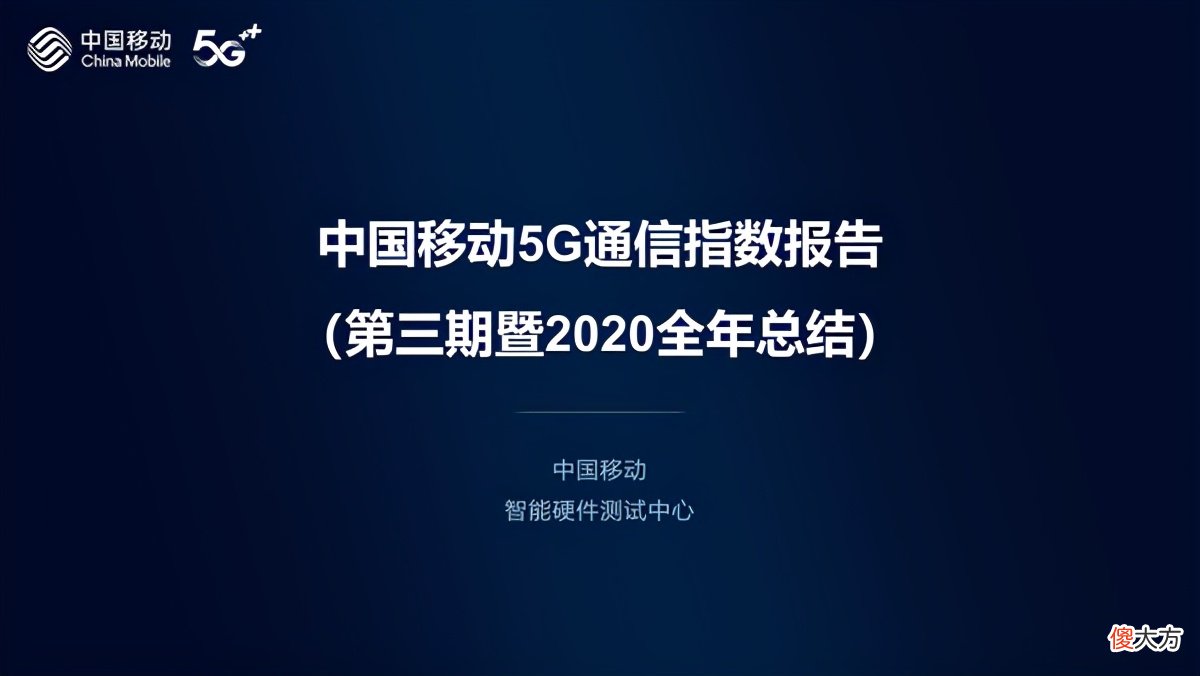 中国移动
China Mobile
5G++

中国移动5G通信指数报告
(第三期暨2020全年总结)

中国移动
智能硬件测试中心

傻大方